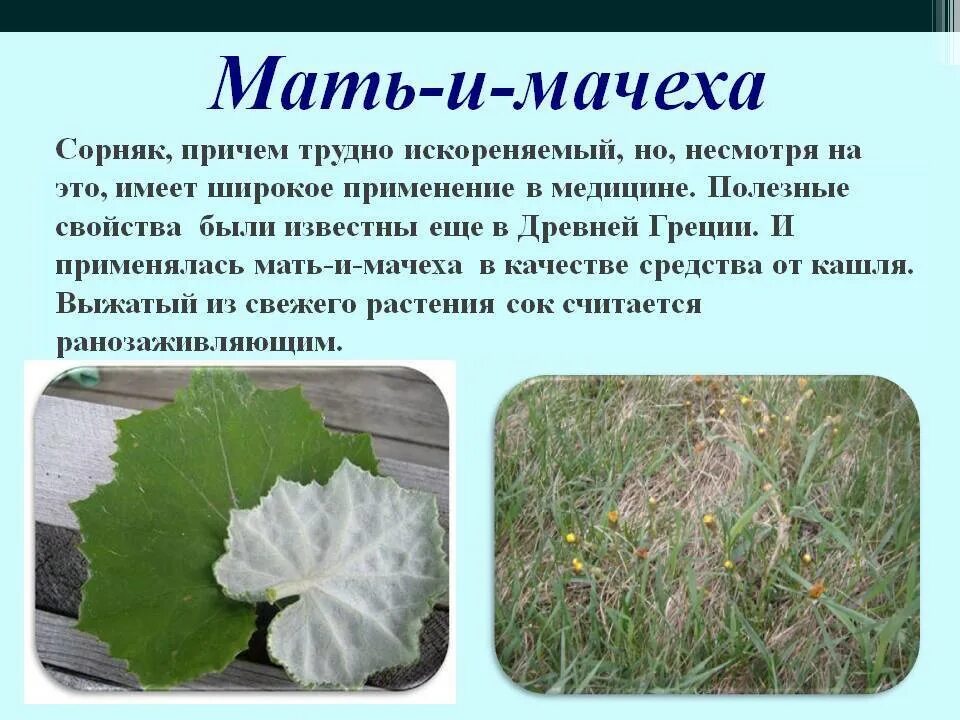 Мать-и-мачеха

Сорняк, причем трудно искореняемый, но, несмотря на это, имеет широкое применение в медицине. Полезные свойства были известны еще в Древней Греции. И применялась мать-и-мачеха в качестве средства от кашля. Выжатый из свежего растения сок считается ранозаживляющим.